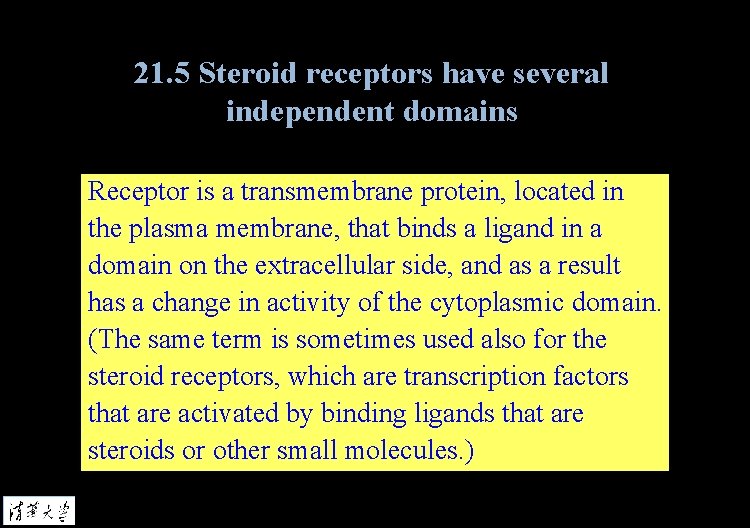 21.5 Steroid receptors have several independent domains

Receptor is a transmembrane protein, located in the plasma membrane, that binds a ligand in a domain on the extracellular side, and as a result has a change in activity of the cytoplasmic domain. (The same term is sometimes used also for the steroid receptors, which are transcription factors that are activated by binding ligands that are steroids or other small molecules.)

清華大學